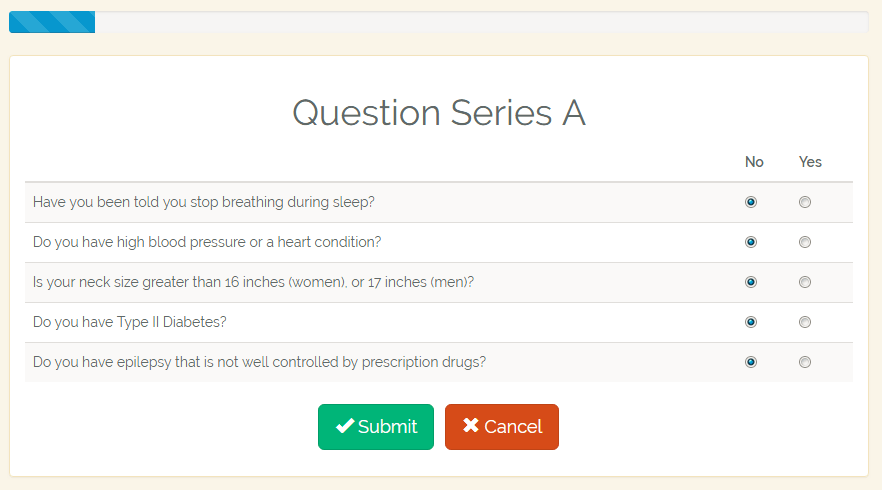 Question Series A

| | No | Yes |
|---|---|---|
| Have you been told you stop breathing during sleep? | | |
| Do you have high blood pressure or a heart condition? | | |
| Is your neck size greater than 16 inches (women), or 17 inches (men)? | | |
| Do you have Type II Diabetes? | | |
| Do you have epilepsy that is not well controlled by prescription drugs? | | |

Submit Cancel